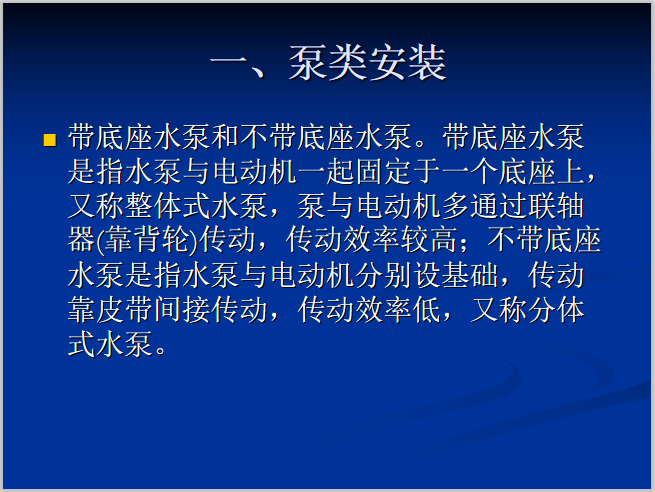 一、泵类安装

带底座水泵和不带底座水泵。带底座水泵是指水泵与电动机一起固定于一个底座上，又称整体式水泵，泵与电动机多通过联轴器(靠背轮)传动，传动效率较高；不带底座水泵是指水泵与电动机分别设基础，传动靠皮带间接传动，传动效率低，又称分体式水泵。